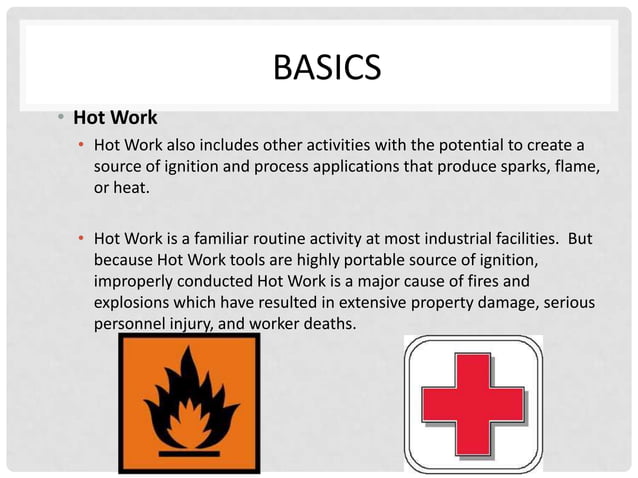 BASICS

• Hot Work

• Hot Work also includes other activities with the potential to create a source of ignition and process applications that produce sparks, flame, or heat.

• Hot Work is a familiar routine activity at most industrial facilities. But because Hot Work tools are highly portable source of ignition, improperly conducted Hot Work is a major cause of fires and explosions which have resulted in extensive property damage, serious personnel injury, and worker deaths.